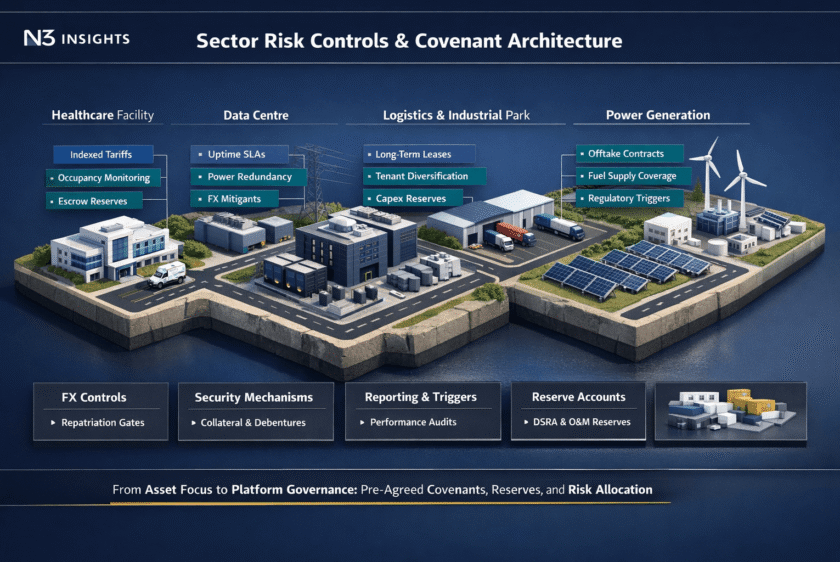 N3 INSIGHTS

Sector Risk Controls & Covenant Architecture

Healthcare Facility

Indexed Tariffs
Occupancy Monitoring
Escrow Reserves

Data Centre

Uptime SLAs
Power Redundancy
FX Mitigants

Logistics & Industrial Park

Long-Term Leases
Tenant Diversification
Capex Reserves

Power Generation

Offtake Contracts
Fuel Supply Coverage
Regulatory Triggers

FX Controls
Repatriation Gates

Security Mechanisms
Collateral & Debentures

Reporting & Triggers
Performance Audits

Reserve Accounts
DSRA & O&M Reserves

From Asset Focus to Platform Governance: Pre-Agreed Covenants, Reserves, and Risk Allocation